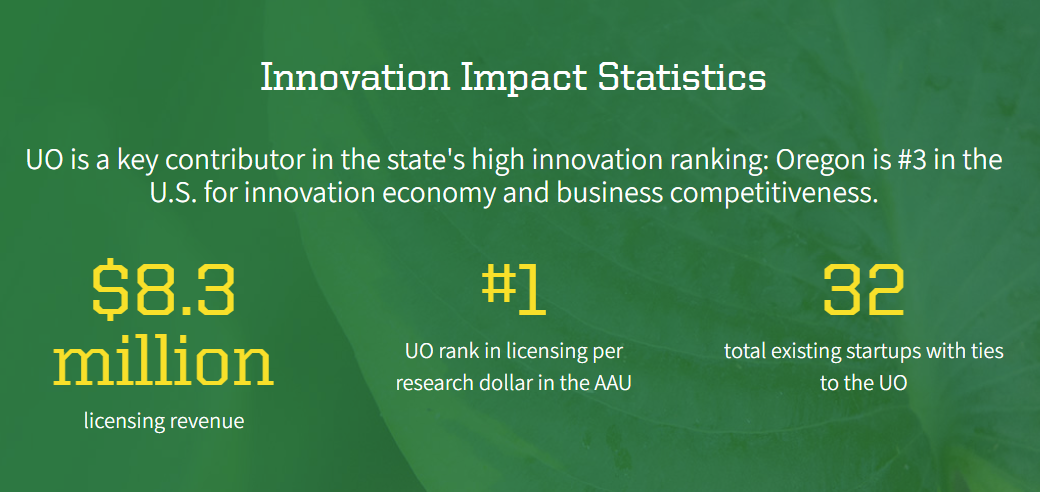 Innovation Impact Statistics

UO is a key contributor in the state's high innovation ranking: Oregon is #3 in the U.S. for innovation economy and business competitiveness.

$8.3 million

licensing revenue

#1

UO rank in licensing per research dollar in the AAU

32

total existing startups with ties to the UO